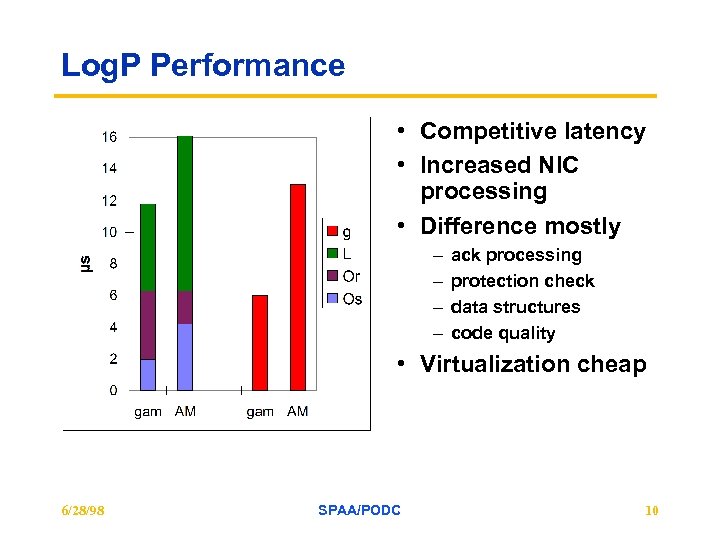 LogP Performance

16
14
12
10
8
6
4
2
0

µs

gam AM gam AM

g
L
Or
Os

• Competitive latency
• Increased NIC processing
• Difference mostly
– ack processing
– protection check
– data structures
– code quality
• Virtualization cheap

6/28/98

SPAA/PODC

10